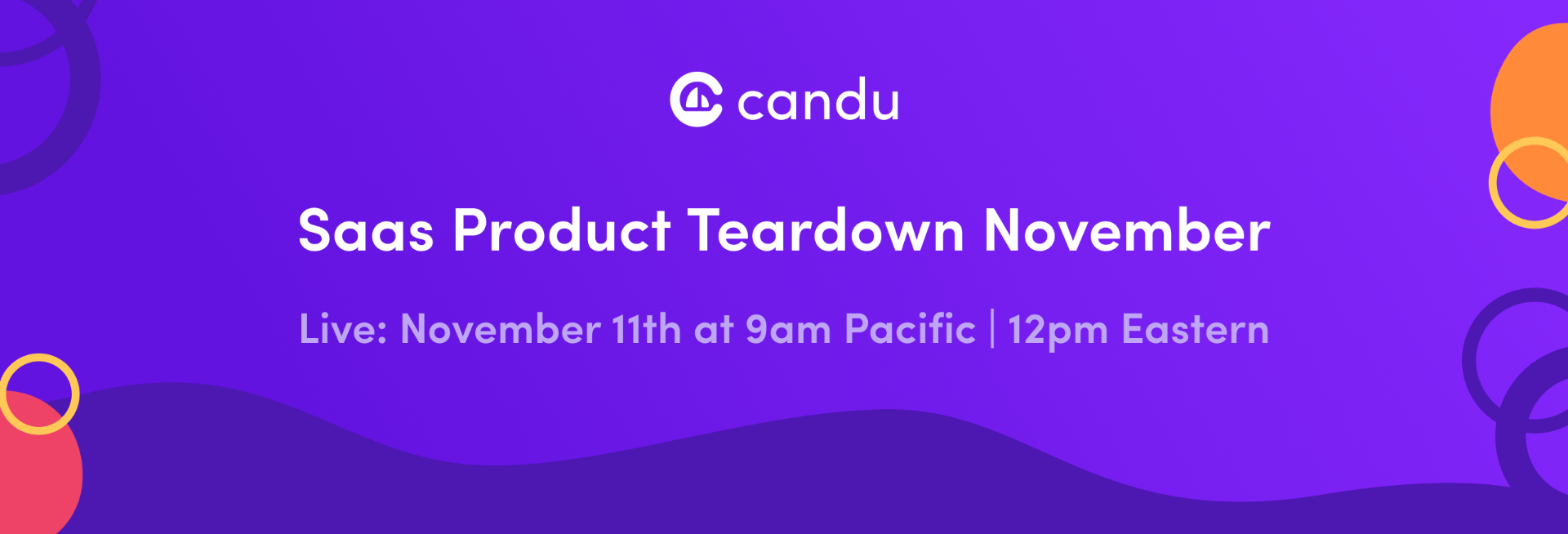 candu

Saas Product Teardown November

Live: November 11th at 9am Pacific | 12pm Eastern